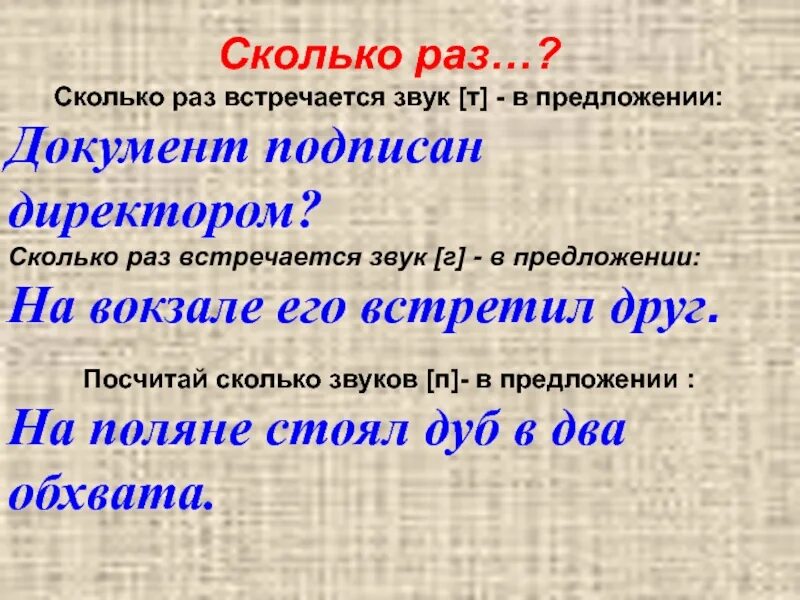 Сколько раз…?

Сколько раз встречается звук [т] - в предложении:

Документ подписан директором?

Сколько раз встречается звук [г] - в предложении:

На вокзале его встретил друг.

Посчитай сколько звуков [п]- в предложении :

На поляне стоял дуб в два обхвата.